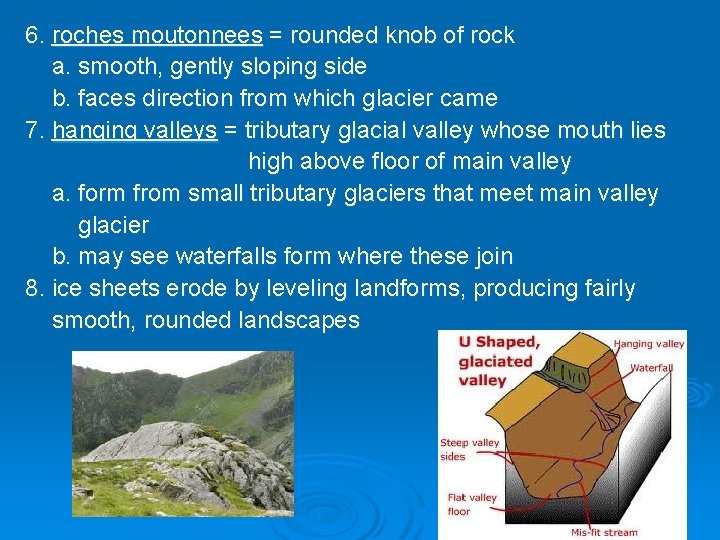 6. roches moutonnees = rounded knob of rock

a. smooth, gently sloping side

b. faces direction from which glacier came

7. hanging valleys = tributary glacial valley whose mouth lies high above floor of main valley

a. form from small tributary glaciers that meet main valley glacier

b. may see waterfalls form where these join

8. ice sheets erode by leveling landforms, producing fairly smooth, rounded landscapes

U Shaped, glaciated valley

Hanging valley

Waterfall

Steep valley sides

Flat valley floor

Mis-fit stream